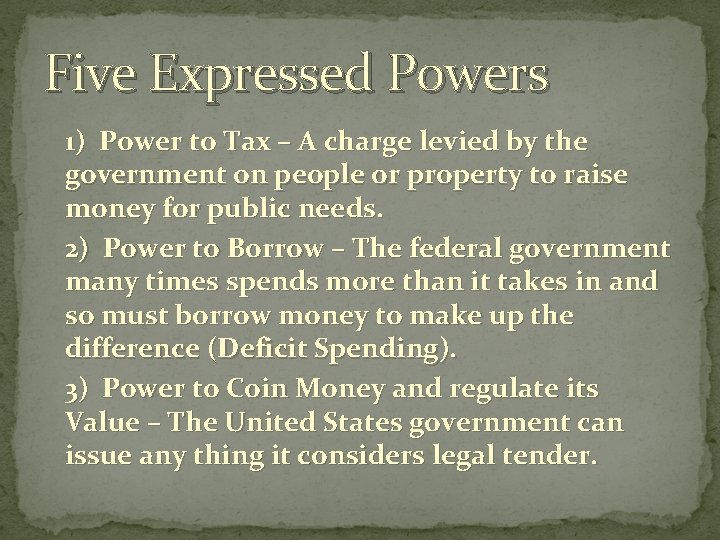 Five Expressed Powers

1) Power to Tax – A charge levied by the government on people or property to raise money for public needs.

2) Power to Borrow – The federal government many times spends more than it takes in and so must borrow money to make up the difference (Deficit Spending).

3) Power to Coin Money and regulate its Value – The United States government can issue any thing it considers legal tender.